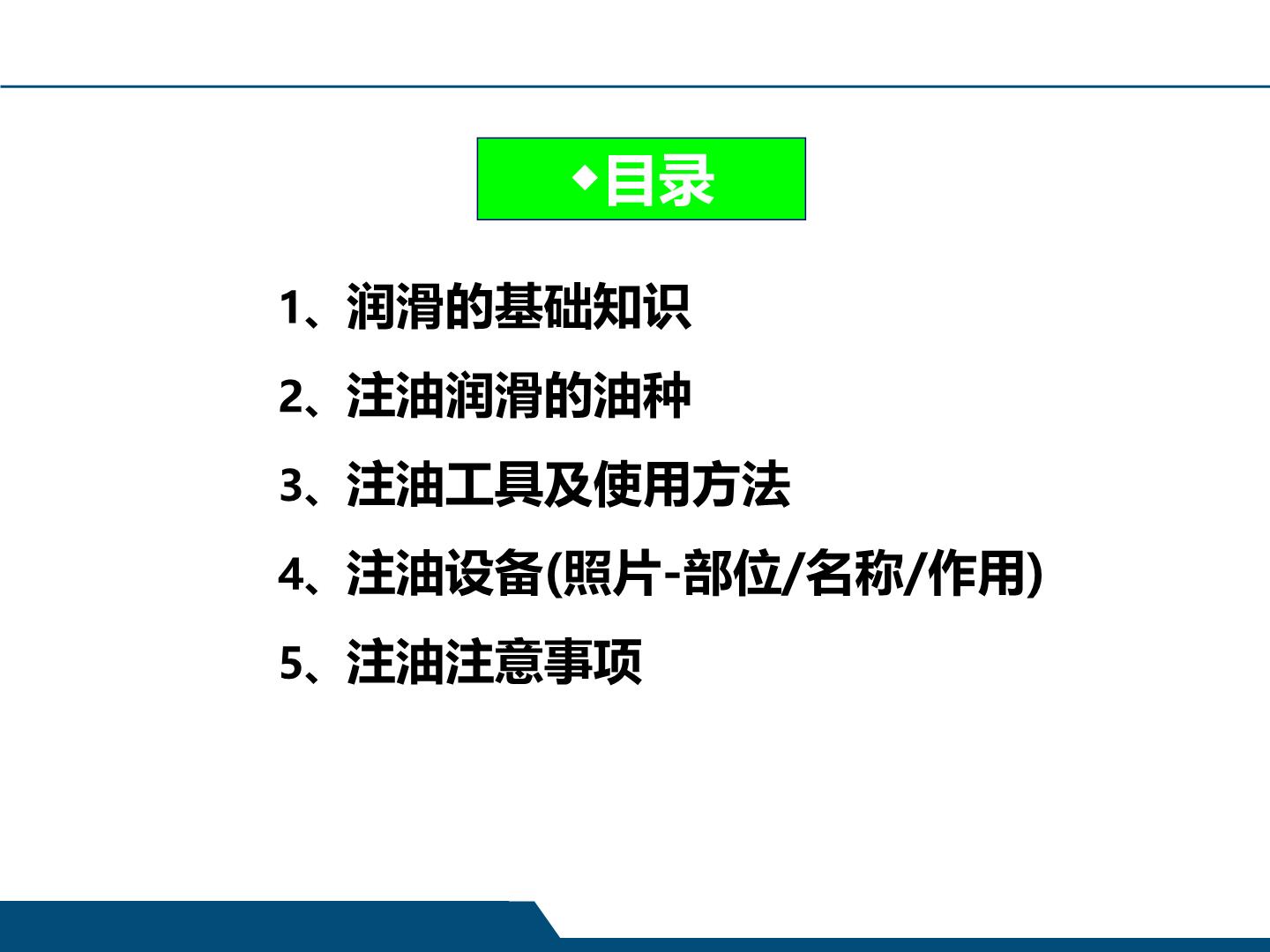 ◆目录

1、润滑的基础知识

2、注油润滑的油种

3、注油工具及使用方法

4、注油设备(照片-部位/名称/作用)

5、注油注意事项